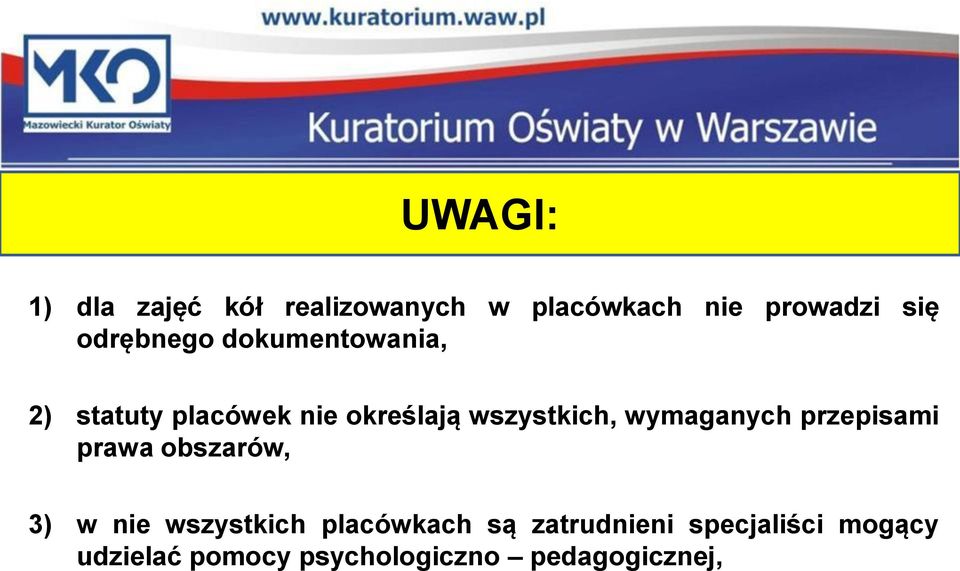 www.kuratorium.waw.pl

MKO
Mazowiecki Kurator Oświaty

Kuratorium Oświaty w Warszawie

UWAGI:

1) dla zajęć kół realizowanych w placówkach nie prowadzi się odrębnego dokumentowania,

2) statuty placówek nie określają wszystkich, wymaganych przepisami prawa obszarów,

3) w nie wszystkich placówkach są zatrudnieni specjaliści mogący udzielać pomocy psychologiczno – pedagogicznej,